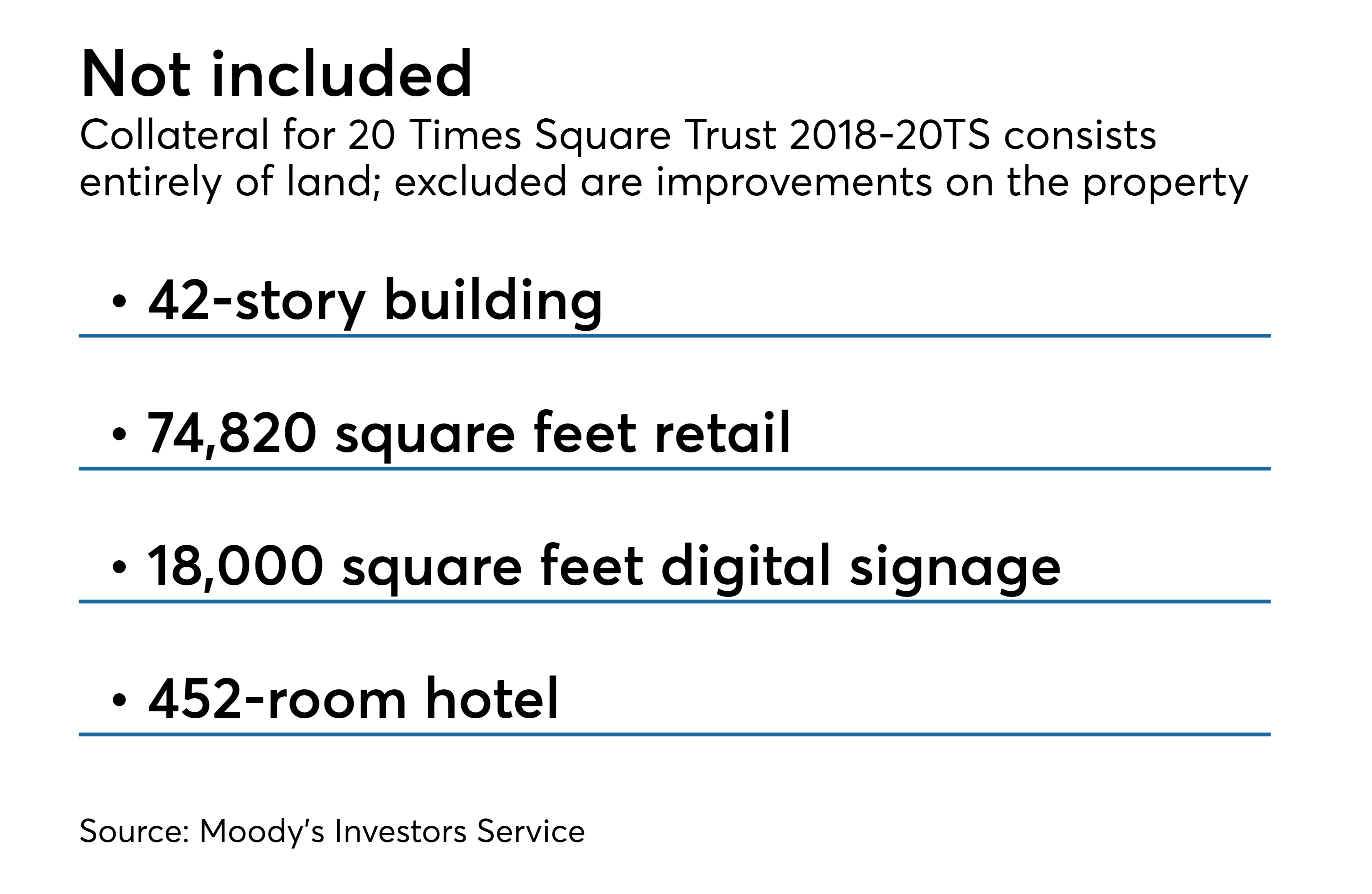 Not included

Collateral for 20 Times Square Trust 2018-20TS consists entirely of land; excluded are improvements on the property

• 42-story building

• 74,820 square feet retail

• 18,000 square feet digital signage

• 452-room hotel

Source: Moody's Investors Service